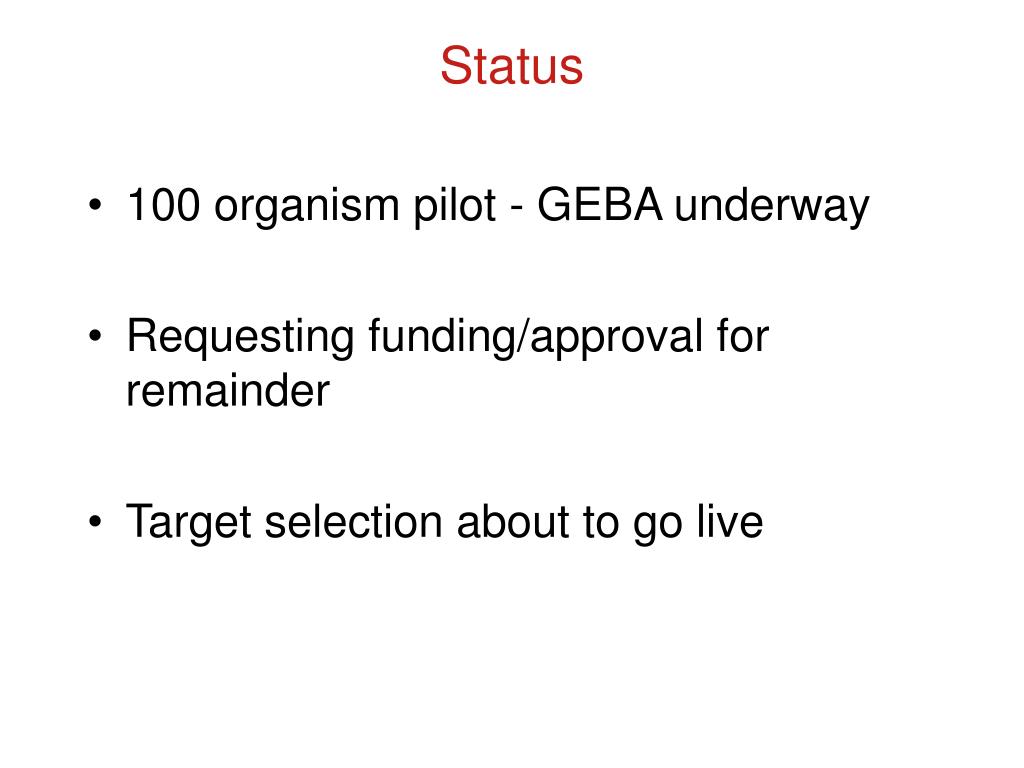 Status

• 100 organism pilot - GEBA underway

• Requesting funding/approval for remainder

• Target selection about to go live